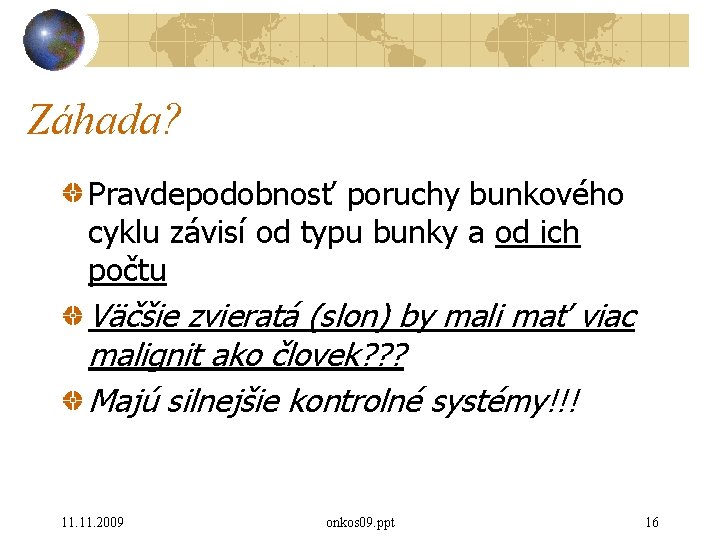 Záhada?

Pravdepodobnosť poruchy bunkového cyklu závisí od typu bunky a od ich počtu

Väčšie zvieratá (slon) by mali mať viac malignit ako človek???

Majú silnejšie kontrolné systémy!!!

11.11.2009 onkos09.ppt 16